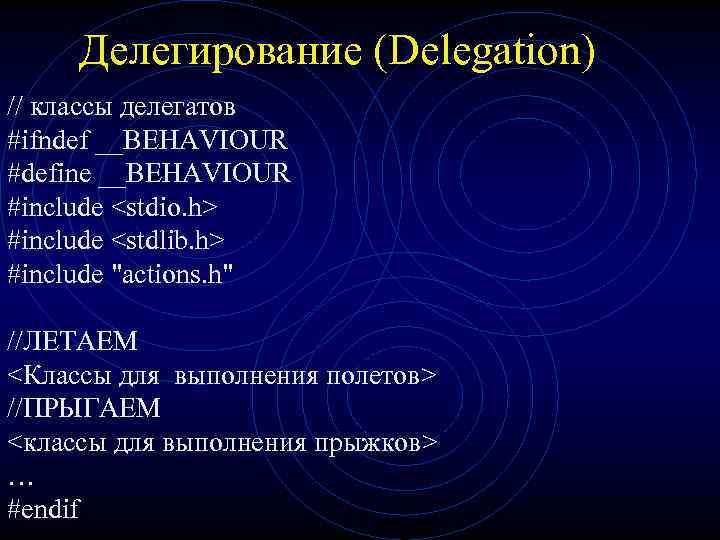 Делегирование (Delegation)

// классы делегатов
#ifndef __BEHAVIOUR
#define __BEHAVIOUR
#include <stdio.h>
#include <stdlib.h>
#include "actions.h"

//ЛЕТАЕМ
<Классы для выполнения полетов>
//ПРЫГАЕМ
<классы для выполнения прыжков>
…
#endif